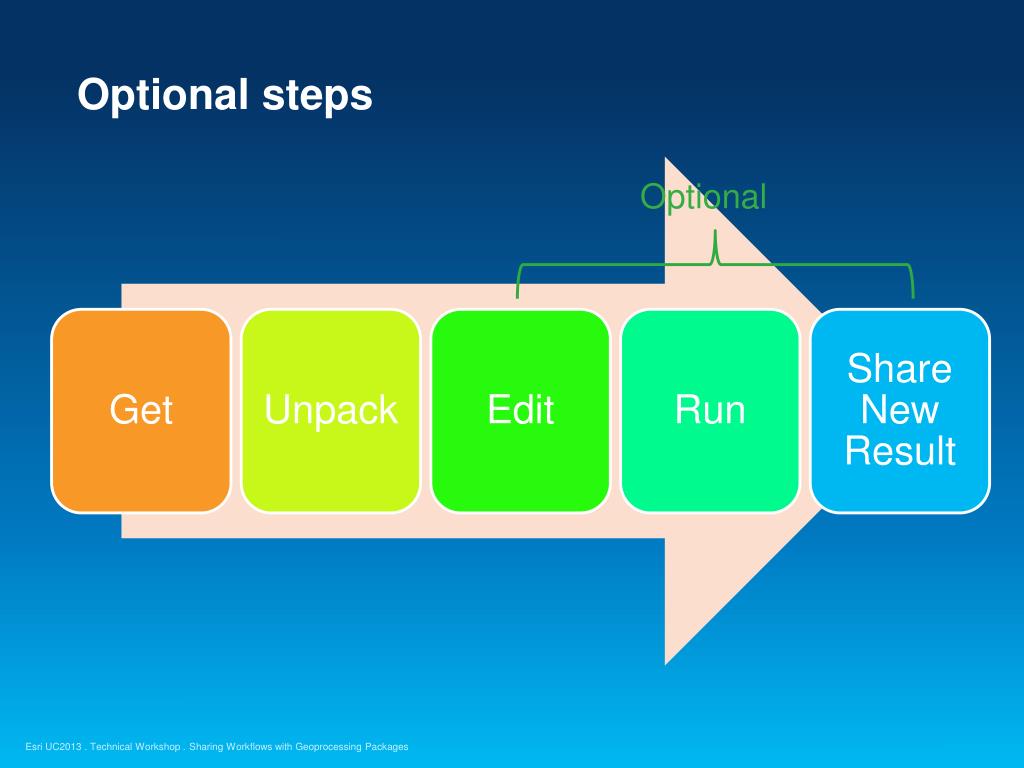 Optional steps

Optional

Get

Unpack

Edit

Run

Share New Result

Esri UC2013 . Technical Workshop . Sharing Workflows with Geoprocessing Packages